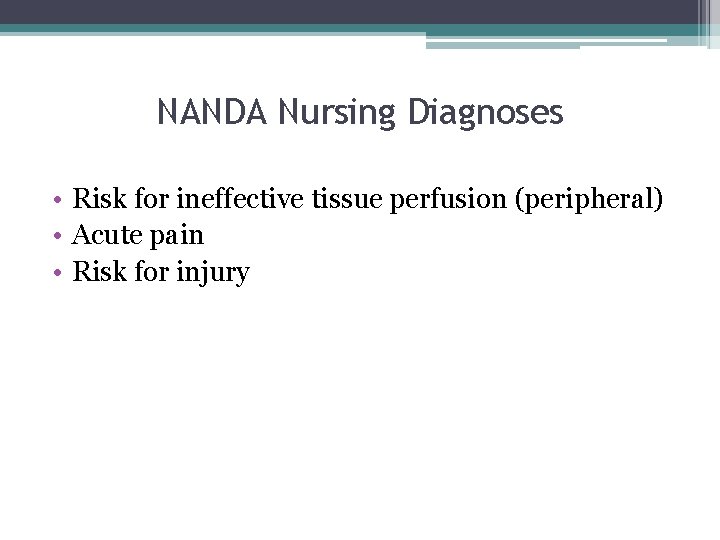 NANDA Nursing Diagnoses

• Risk for ineffective tissue perfusion (peripheral)
• Acute pain
• Risk for injury